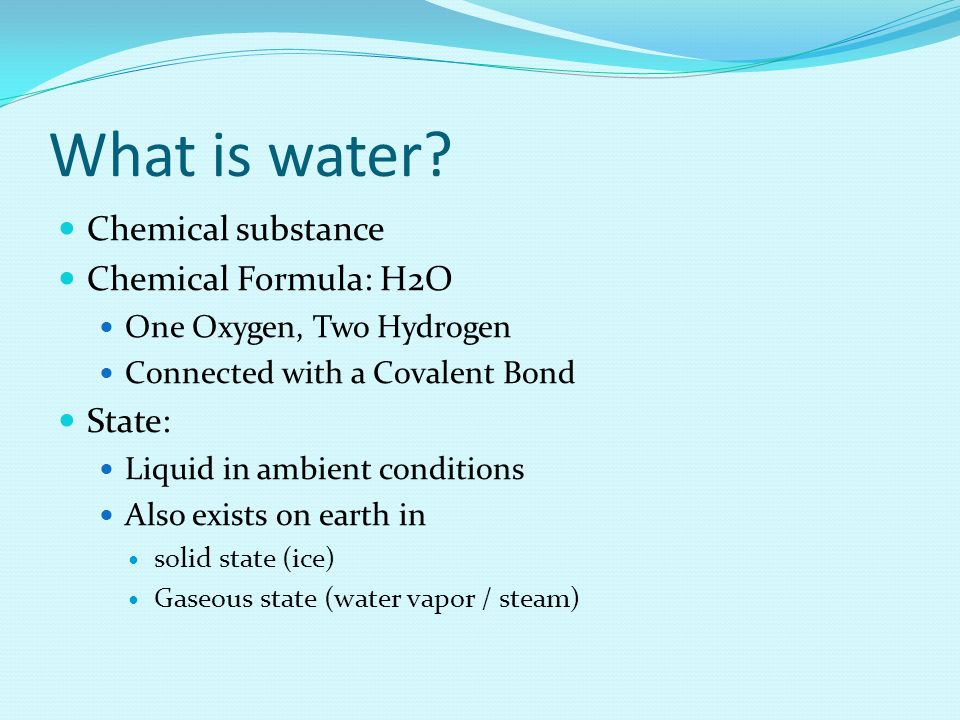 What is water?

- Chemical substance
- Chemical Formula: H2O
  - One Oxygen, Two Hydrogen
  - Connected with a Covalent Bond
- State:
  - Liquid in ambient conditions
  - Also exists on earth in
    - solid state (ice)
    - Gaseous state (water vapor / steam)